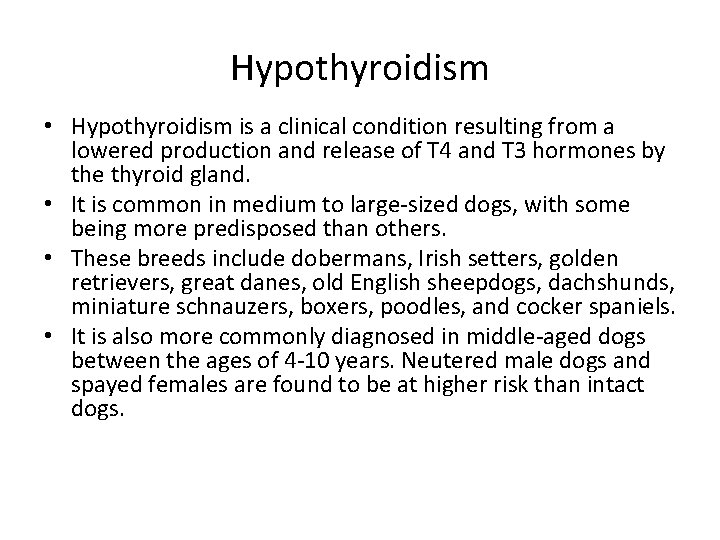 Hypothyroidism

• Hypothyroidism is a clinical condition resulting from a lowered production and release of T4 and T3 hormones by the thyroid gland.
• It is common in medium to large-sized dogs, with some being more predisposed than others.
• These breeds include dobermans, Irish setters, golden retrievers, great danes, old English sheepdogs, dachshunds, miniature schnauzers, boxers, poodles, and cocker spaniels.
• It is also more commonly diagnosed in middle-aged dogs between the ages of 4-10 years. Neutered male dogs and spayed females are found to be at higher risk than intact dogs.